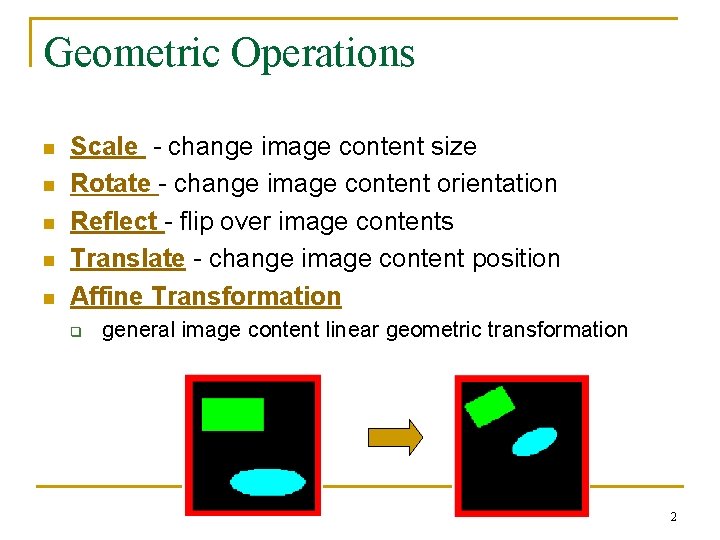 Geometric Operations

- Scale - change image content size
- Rotate - change image content orientation
- Reflect - flip over image contents
- Translate - change image content position
- Affine Transformation
  - general image content linear geometric transformation

2